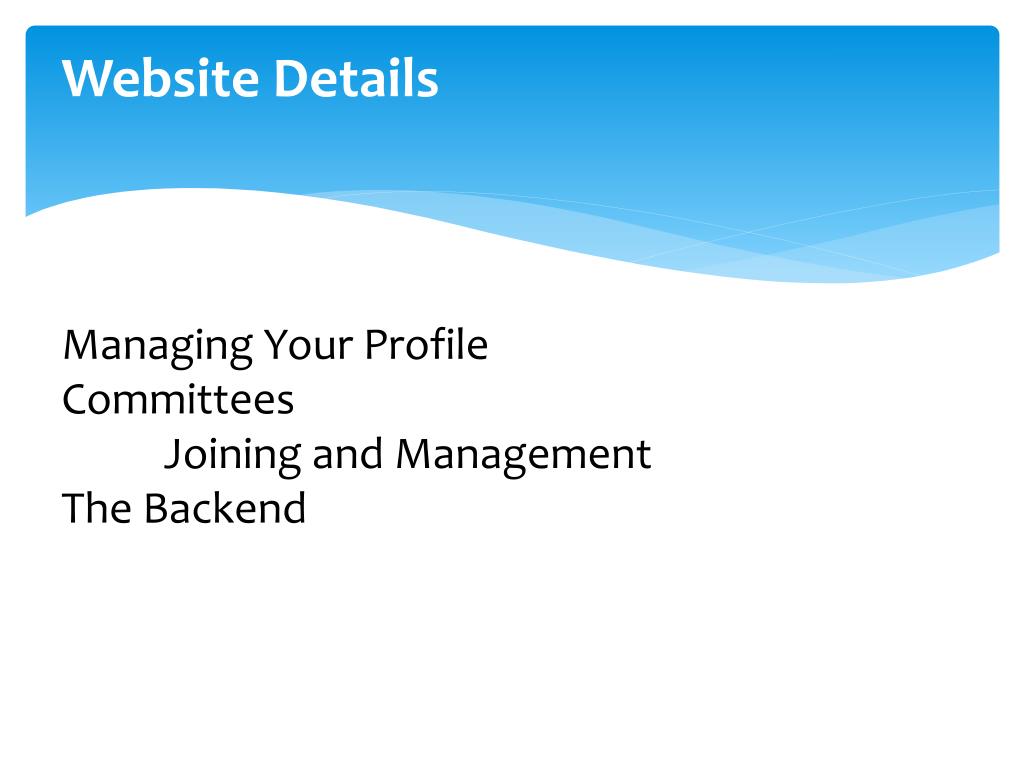 Website Details

Managing Your Profile
Committees
Joining and Management
The Backend